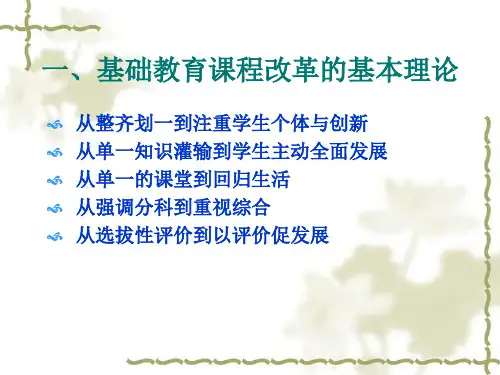 一、基础教育课程改革的基本理论

从整齐划一到注重学生个体与创新
从单一知识灌输到学生主动全面发展
从单一的课堂到回归生活
从强调分科到重视综合
从选拔性评价到以评价促发展